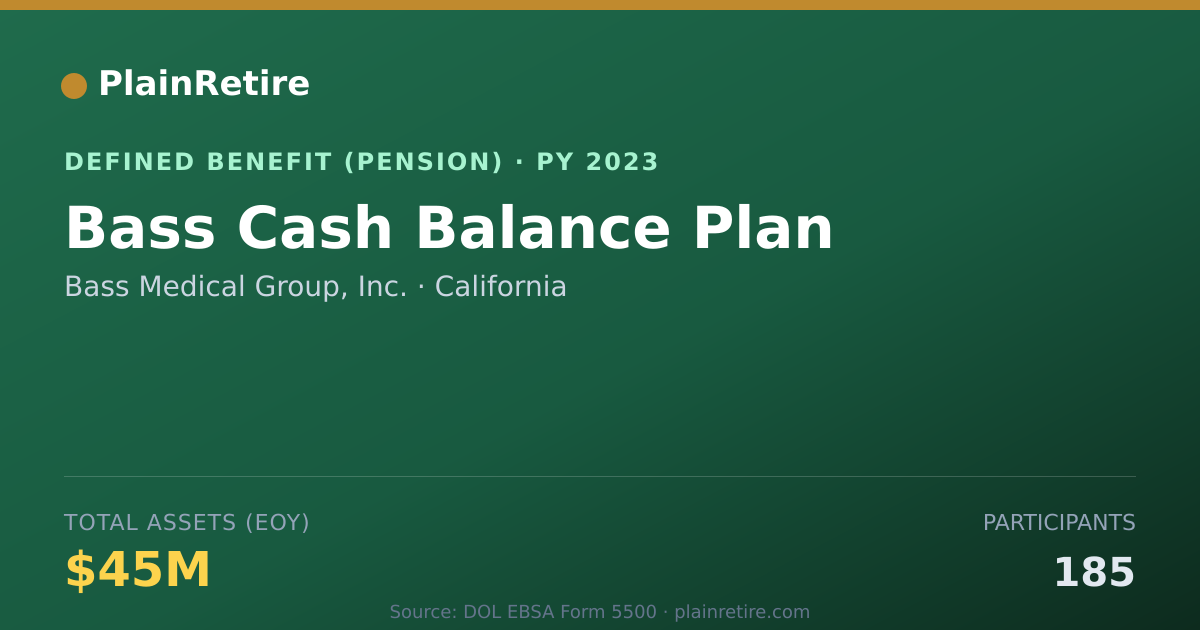 PlainRetire

DEFINED BENEFIT (PENSION) · PY 2023

Bass Cash Balance Plan

Bass Medical Group, Inc. · California

TOTAL ASSETS (EOY)

$45M

PARTICIPANTS

185

Source: DOL EBSA Form 5500 · plainretire.com